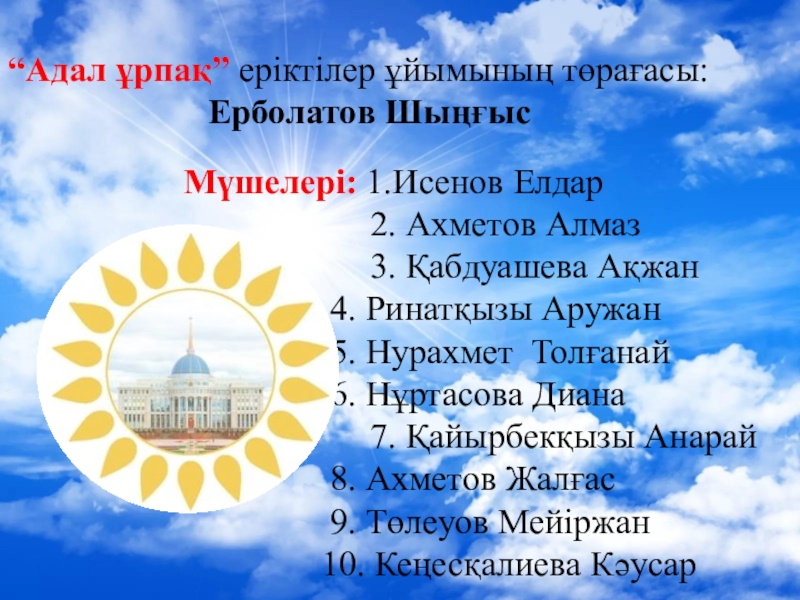 “Адал ұрпақ” еріктілер ұйымының төрағасы:
Ерболатов Шыңғыс

Мүшелері: 1.Исенов Елдар
2. Ахметов Алмаз
3. Қабдуашева Ақжан
4. Ринатқызы Аружан
5. Нурахмет Толғанай
6. Нұртасова Диана
7. Қайырбекқызы Анарай
8. Ахметов Жалғас
9. Төлеуов Мейіржан
10. Кеңесқалиева Кәусар